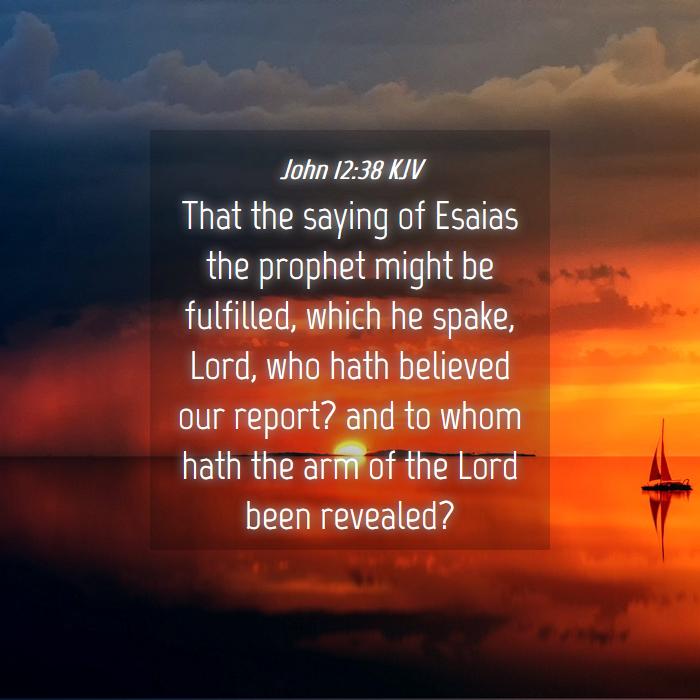 John 12:38 KJV

That the saying of Esaias the prophet might be fulfilled, which he spake, Lord, who hath believed our report? and to whom hath the arm of the Lord been revealed?